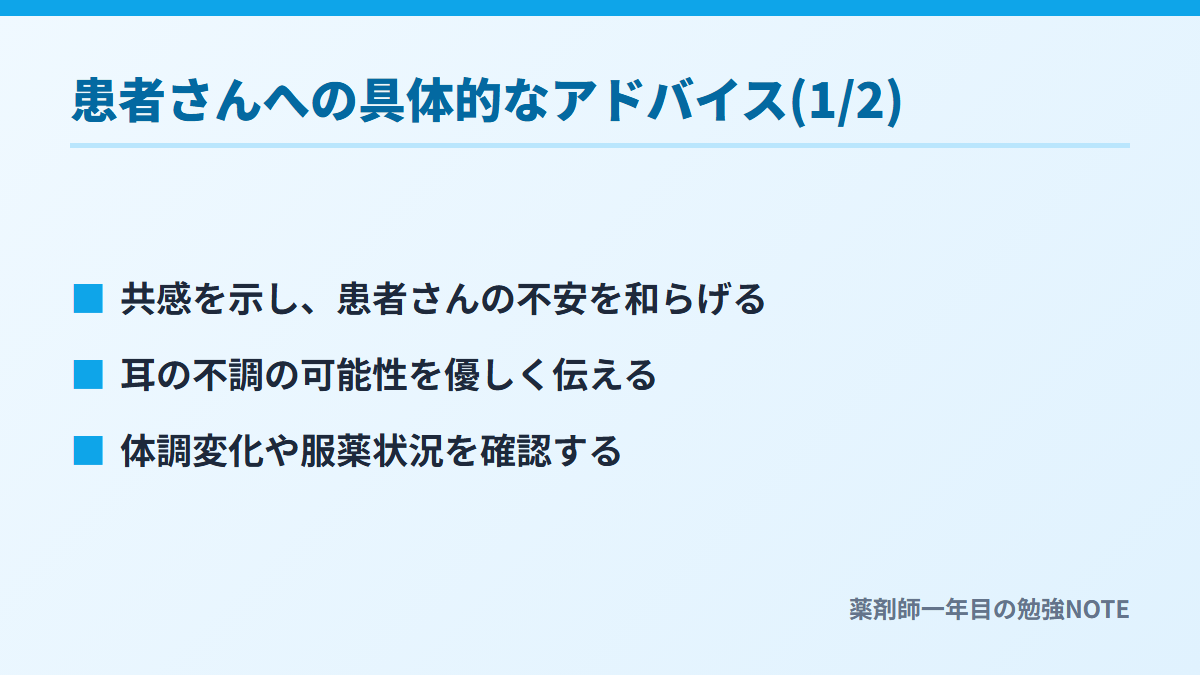 患者さんへの具体的なアドバイス(1/2)

■ 共感を示し、患者さんの不安を和らげる

■ 耳の不調の可能性を優しく伝える

■ 体調変化や服薬状況を確認する

薬剤師一年目の勉強NOTE